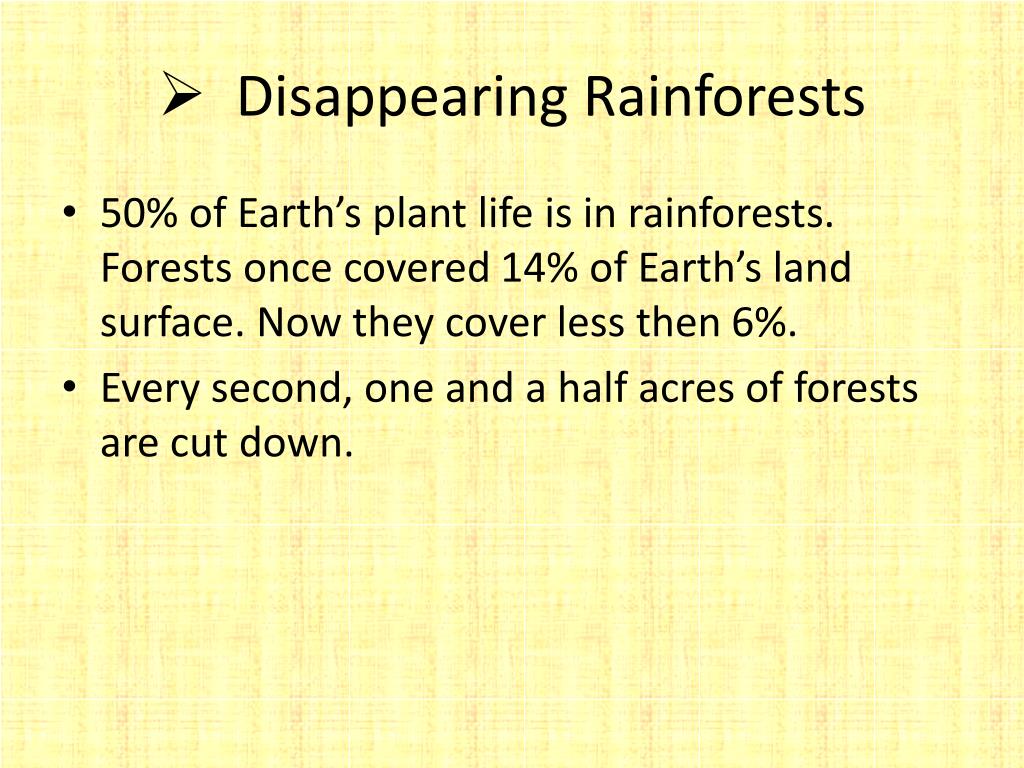 ➢ Disappearing Rainforests

• 50% of Earth’s plant life is in rainforests. Forests once covered 14% of Earth’s land surface. Now they cover less then 6%.

• Every second, one and a half acres of forests are cut down.